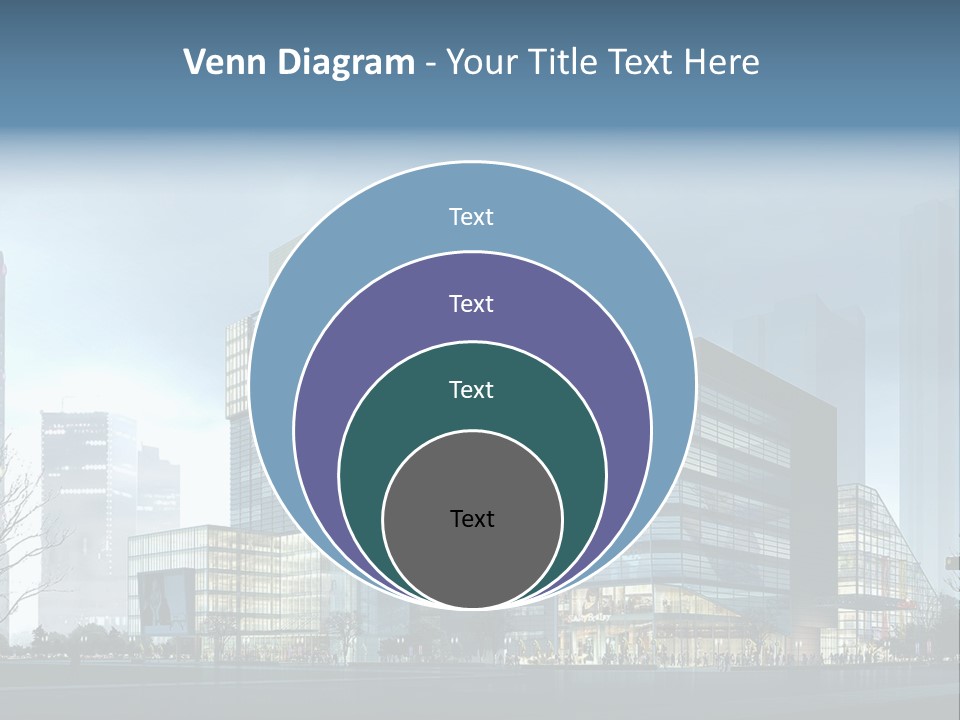 Venn Diagram - Your Title Text Here

Text

Text

Text

Text